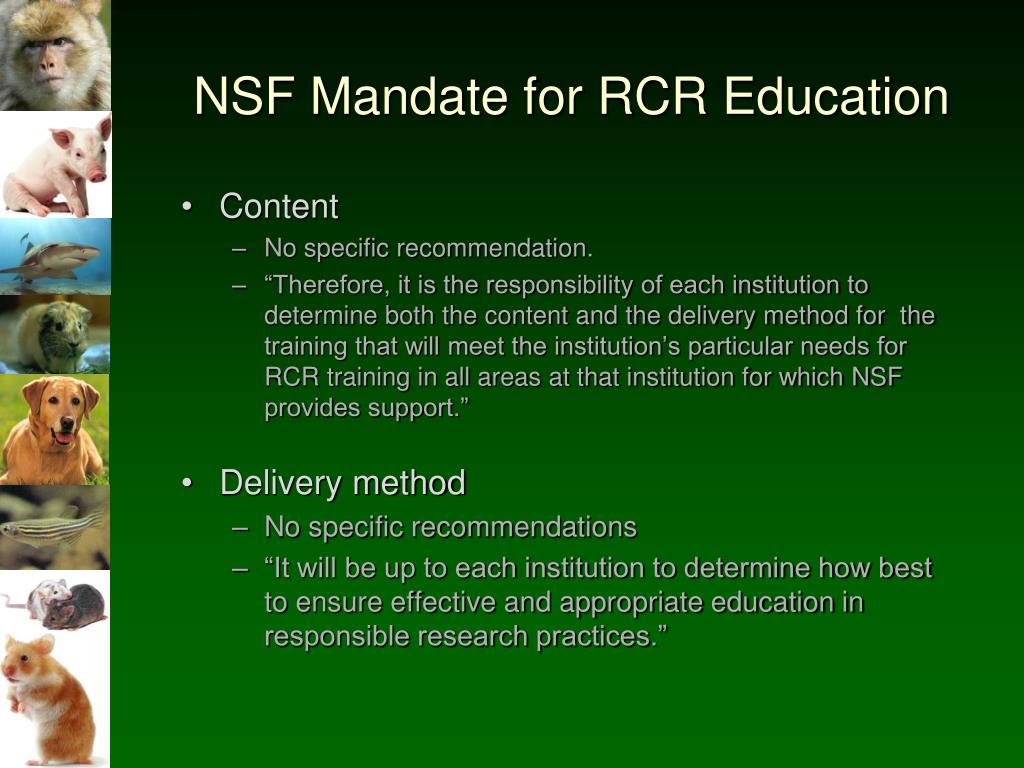 NSF Mandate for RCR Education

• Content
– No specific recommendation.
– “Therefore, it is the responsibility of each institution to determine both the content and the delivery method for the training that will meet the institution’s particular needs for RCR training in all areas at that institution for which NSF provides support.”

• Delivery method
– No specific recommendations
– “It will be up to each institution to determine how best to ensure effective and appropriate education in responsible research practices.”